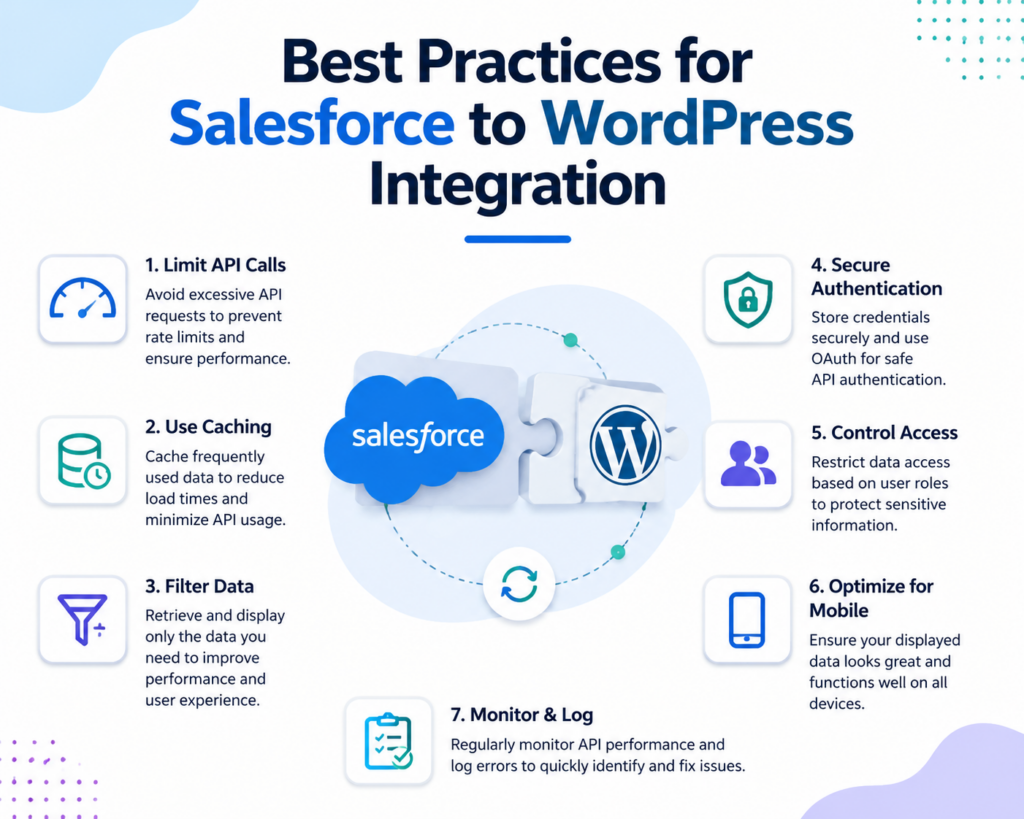 Best Practices for Salesforce to WordPress Integration

1. Limit API Calls
Avoid excessive API requests to prevent rate limits and ensure performance.

2. Use Caching
Cache frequently used data to reduce load times and minimize API usage.

3. Filter Data
Retrieve and display only the data you need to improve performance and user experience.

salesforce

4. Secure Authentication
Store credentials securely and use OAuth for safe API authentication.

5. Control Access
Restrict data access based on user roles to protect sensitive information.

6. Optimize for Mobile
Ensure your displayed data looks great and functions well on all devices.

7. Monitor & Log
Regularly monitor API performance and log errors to quickly identify and fix issues.